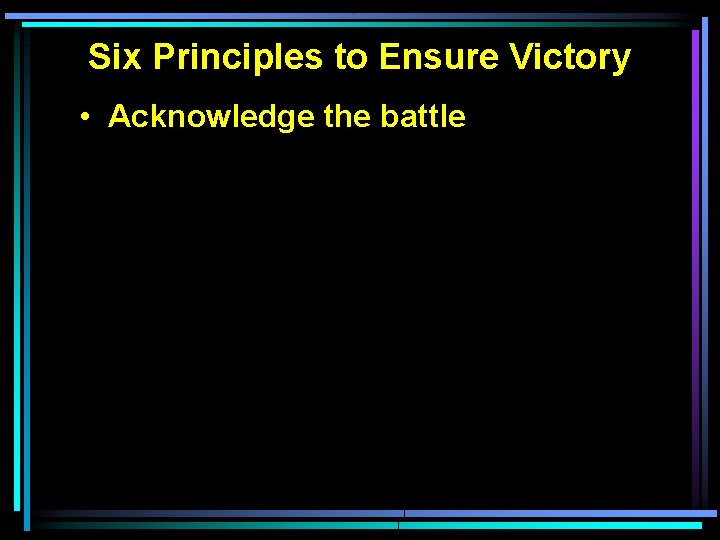 Six Principles to Ensure Victory

• Acknowledge the battle